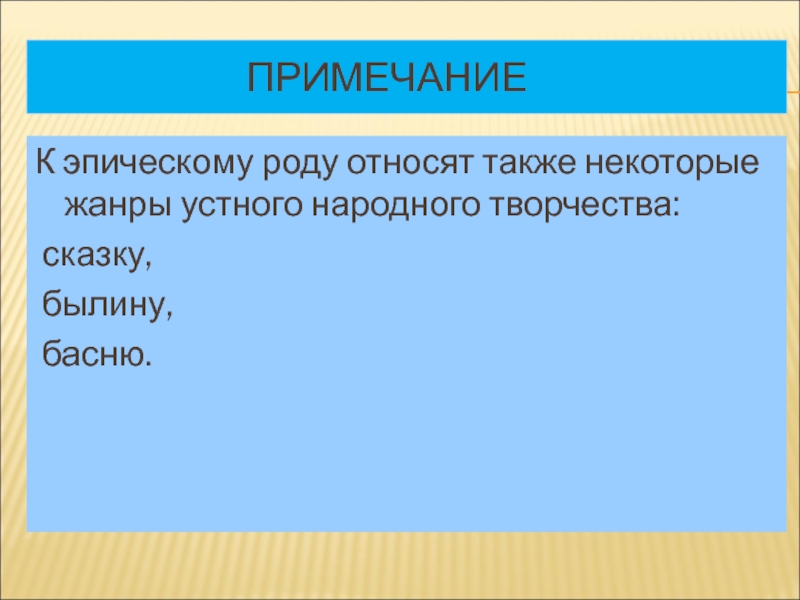 ПРИМЕЧАНИЕ

К эпическому роду относят также некоторые жанры устного народного творчества:

сказку,

былину,

басню.